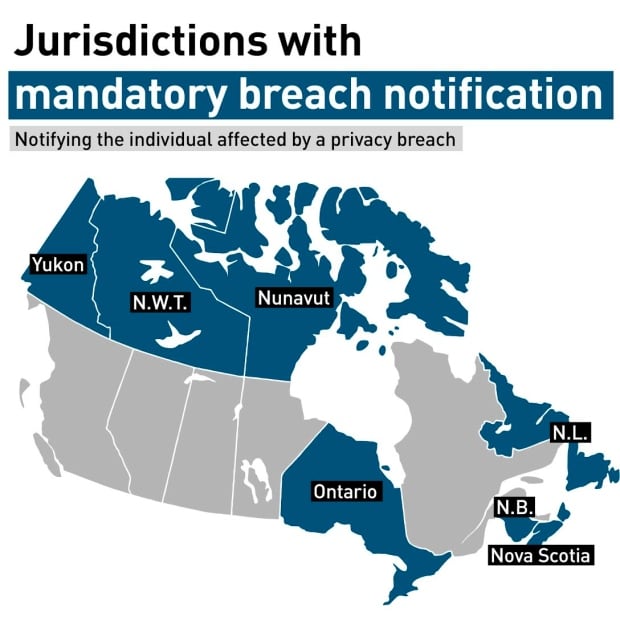 Jurisdictions with
mandatory breach notification

Notifying the individual affected by a privacy breach

Yukon
N.W.T.
Nunavut
N.L.
Ontario
N.B.
Nova Scotia